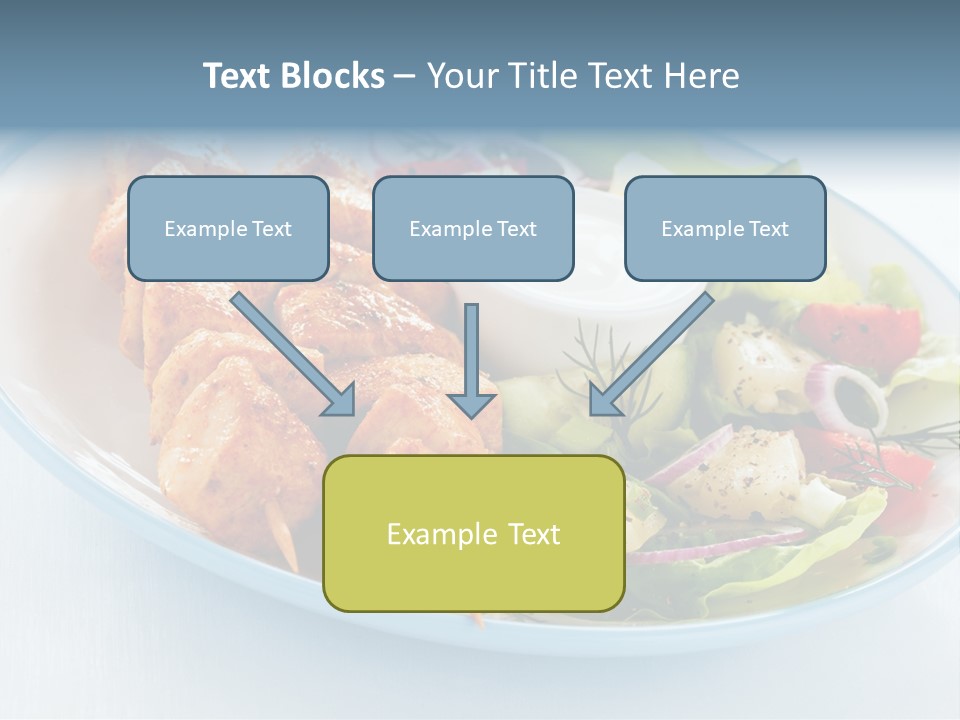 Text Blocks – Your Title Text Here

Example Text

Example Text

Example Text

Example Text